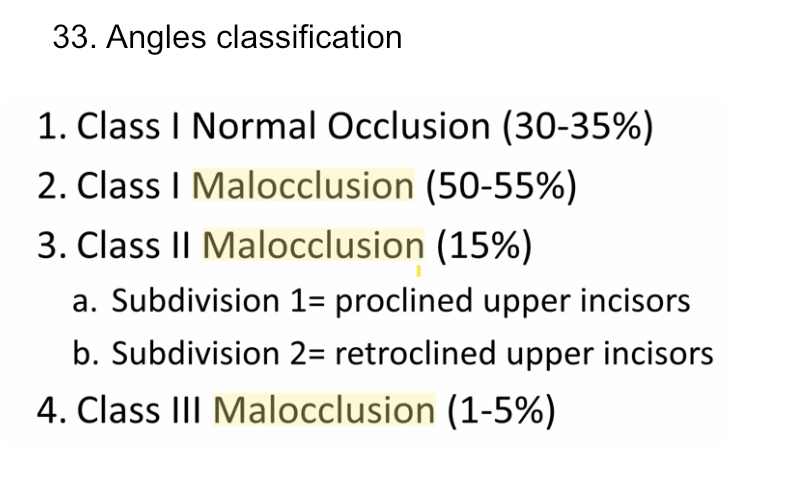 33. Angles classification

1. Class I Normal Occlusion (30-35%)
2. Class I Malocclusion (50-55%)
3. Class II Malocclusion (15%)
a. Subdivision 1= proclined upper incisors
b. Subdivision 2= retroclined upper incisors
4. Class III Malocclusion (1-5%)